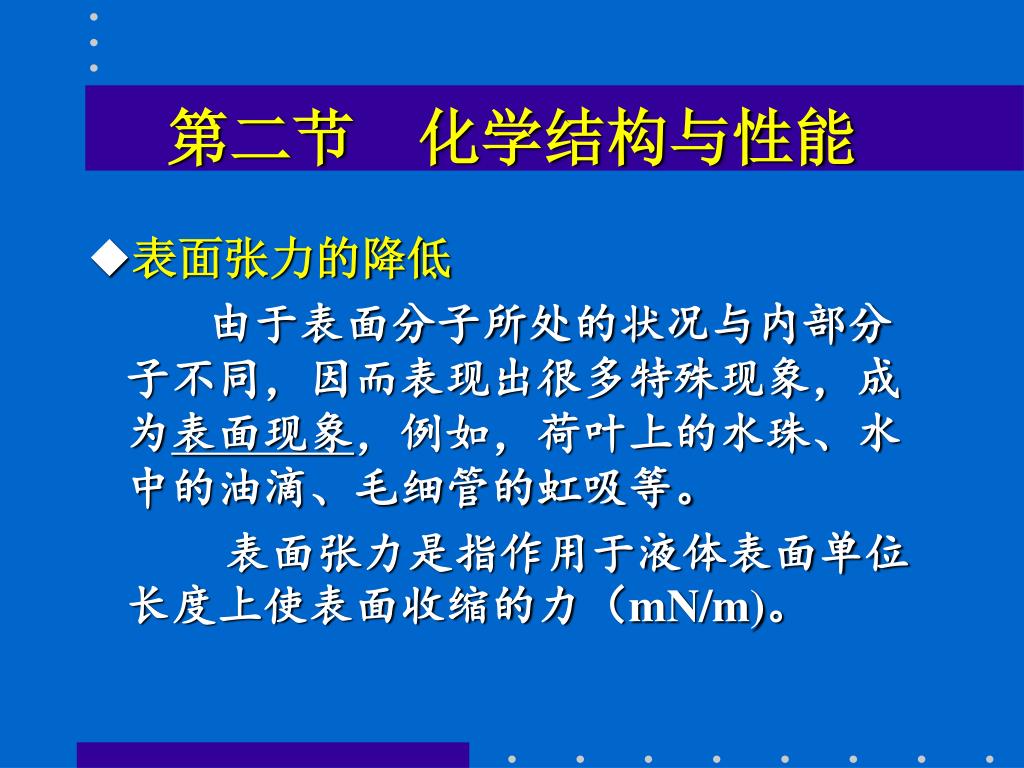 第二节　化学结构与性能

◆表面张力的降低

由于表面分子所处的状况与内部分子不同，因而表现出很多特殊现象，成为表面现象，例如，荷叶上的水珠、水中的油滴、毛细管的虹吸等。

表面张力是指作用于液体表面单位长度上使表面收缩的力（mN/m)。